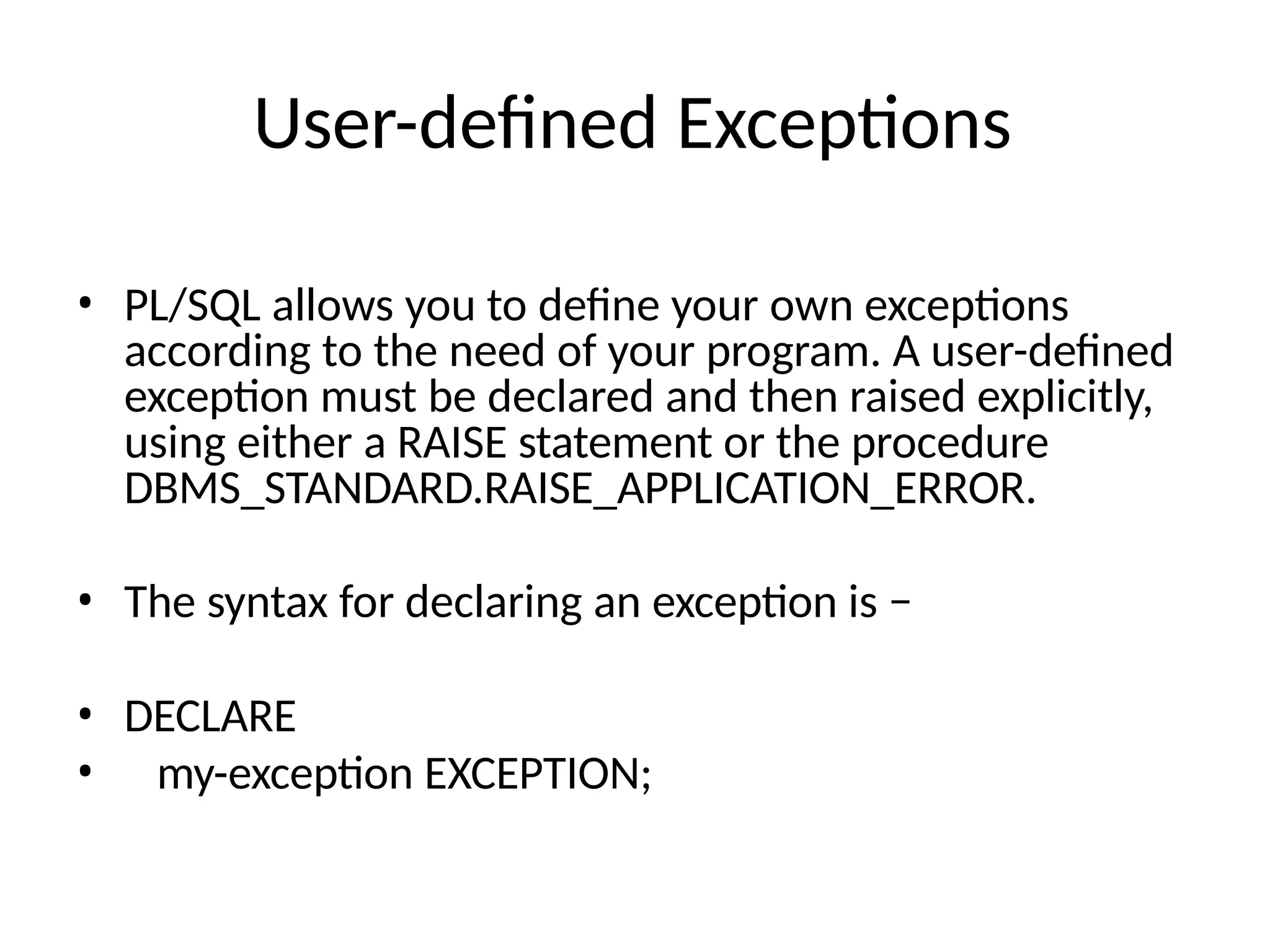 User-defined Exceptions

• PL/SQL allows you to define your own exceptions according to the need of your program. A user-defined exception must be declared and then raised explicitly, using either a RAISE statement or the procedure DBMS_STANDARD.RAISE_APPLICATION_ERROR.

• The syntax for declaring an exception is −

• DECLARE
•    my-exception EXCEPTION;